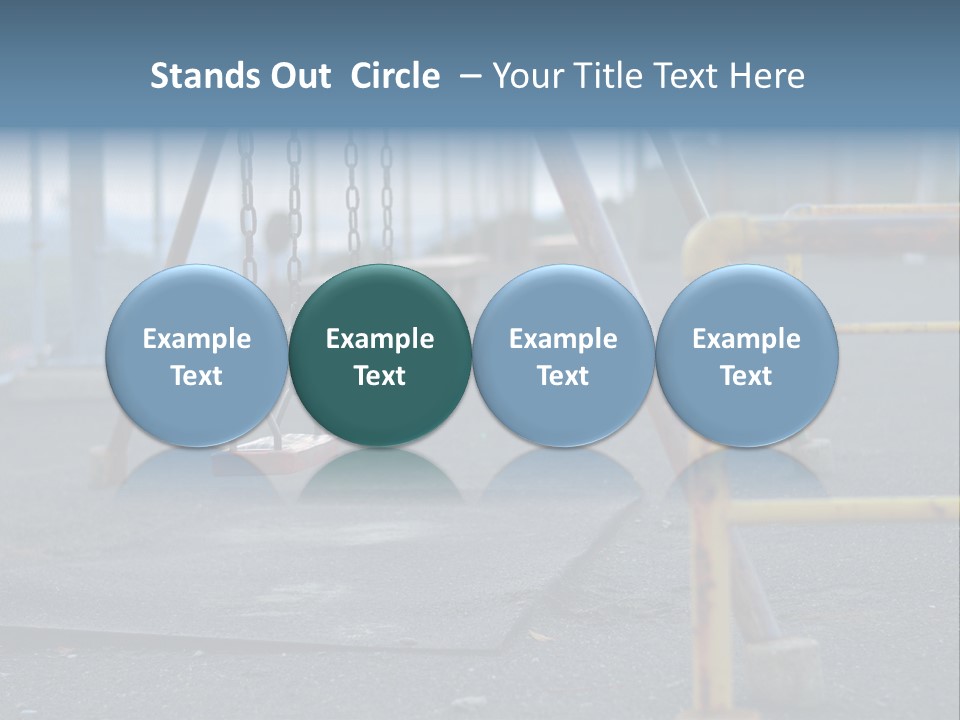 Stands Out Circle – Your Title Text Here

Example Text

Example Text

Example Text

Example Text